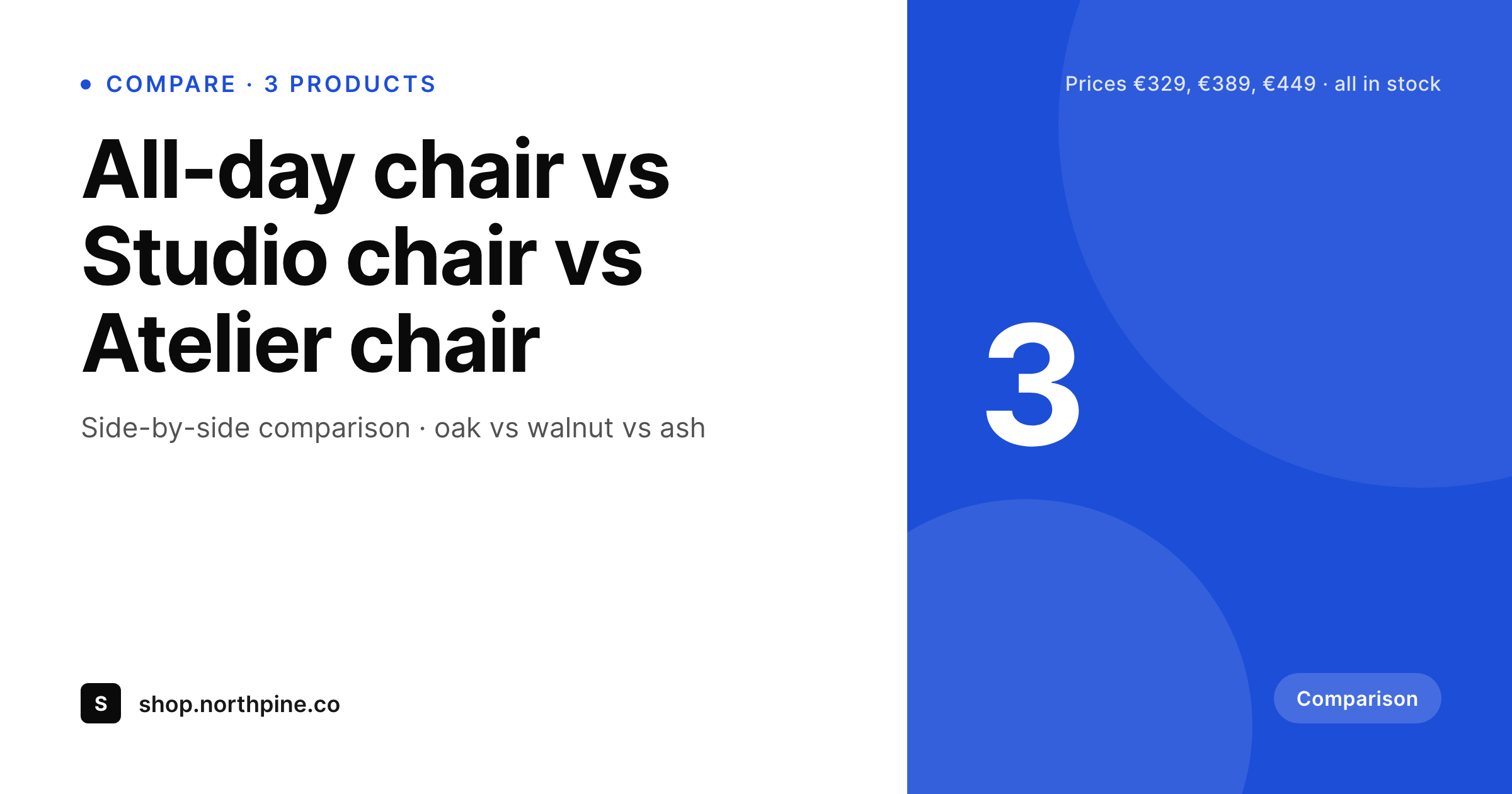 COMPARE · 3 PRODUCTS

All-day chair vs Studio chair vs Atelier chair

Side-by-side comparison · oak vs walnut vs ash

S shop.northpine.co

Prices €329, €389, €449 · all in stock

3

Comparison